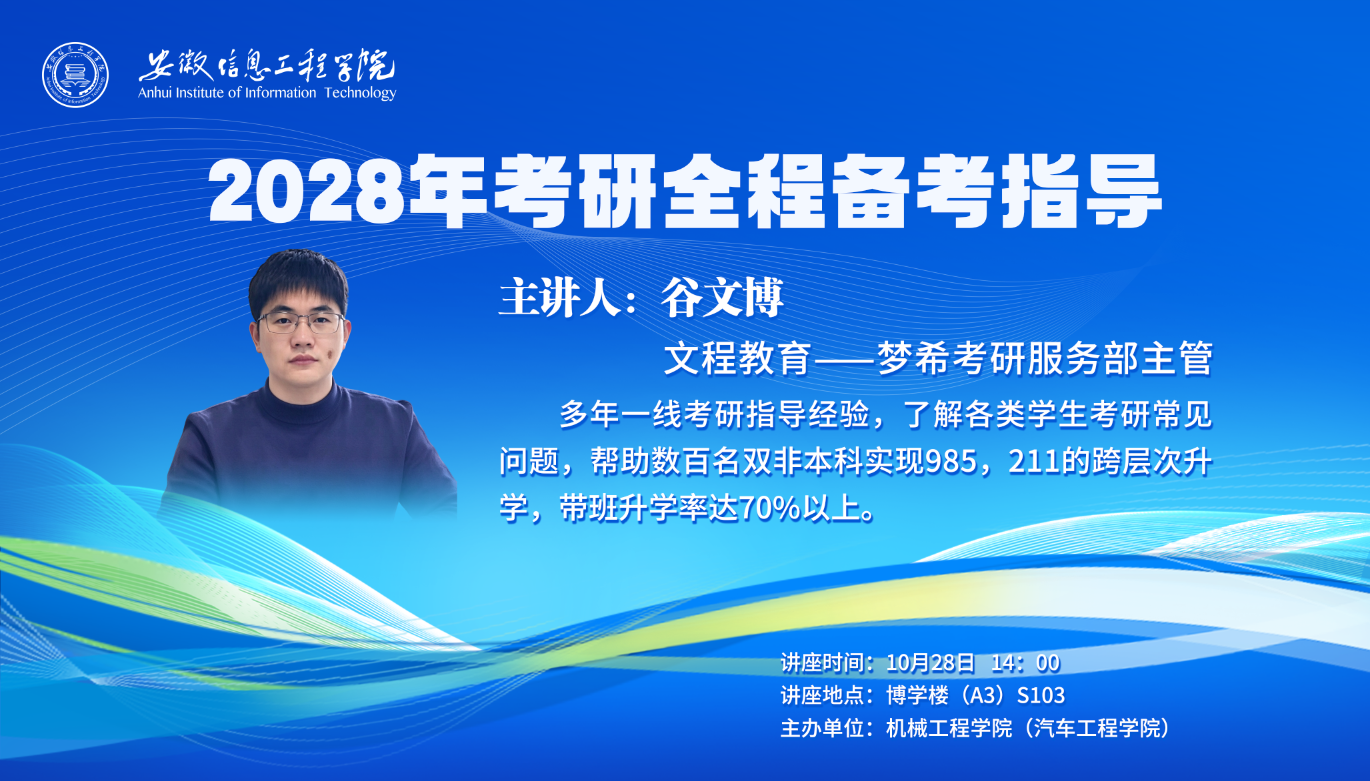 安徽信息工程学院
Anhui Institute of Information Technology

2028年考研全程备考指导

主讲人：谷文博

文程教育——梦希考研服务部主管

多年一线考研指导经验，了解各类学生考研常见问题，帮助数百名双非本科实现985，211的跨层次升学，带班升学率达70%以上。

讲座时间：10月28日 14：00
讲座地点：博学楼（A3）S103
主办单位：机械工程学院（汽车工程学院）